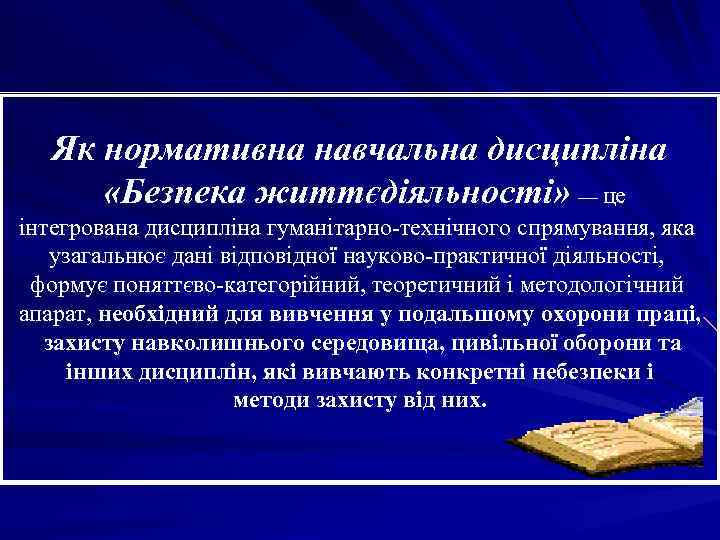 Як нормативна навчальна дисципліна «Безпека життєдіяльності» — це інтегрована дисципліна гуманітарно-технічного спрямування, яка узагальнює дані відповідної науково-практичної діяльності, формує поняттєво-категорійний, теоретичний і методологічний апарат, необхідний для вивчення у подальшому охорони праці, захисту навколишнього середовища, цивільної оборони та інших дисциплін, які вивчають конкретні небезпеки і методи захисту від них.